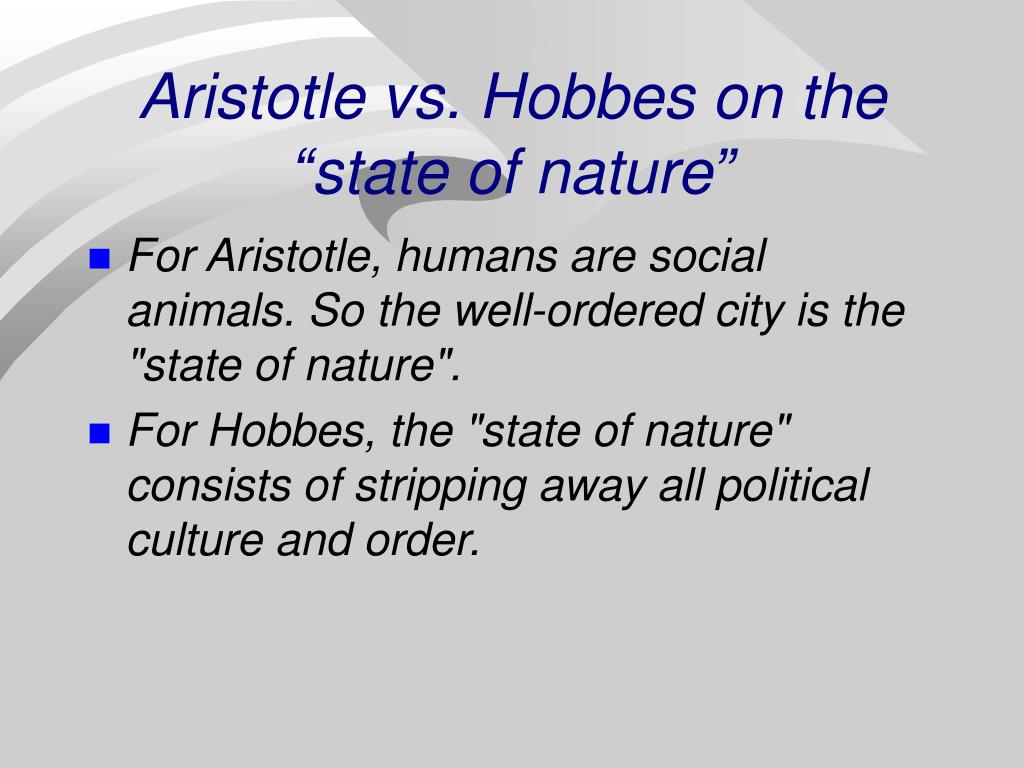 Aristotle vs. Hobbes on the “state of nature”

For Aristotle, humans are social animals. So the well-ordered city is the "state of nature".

For Hobbes, the "state of nature" consists of stripping away all political culture and order.